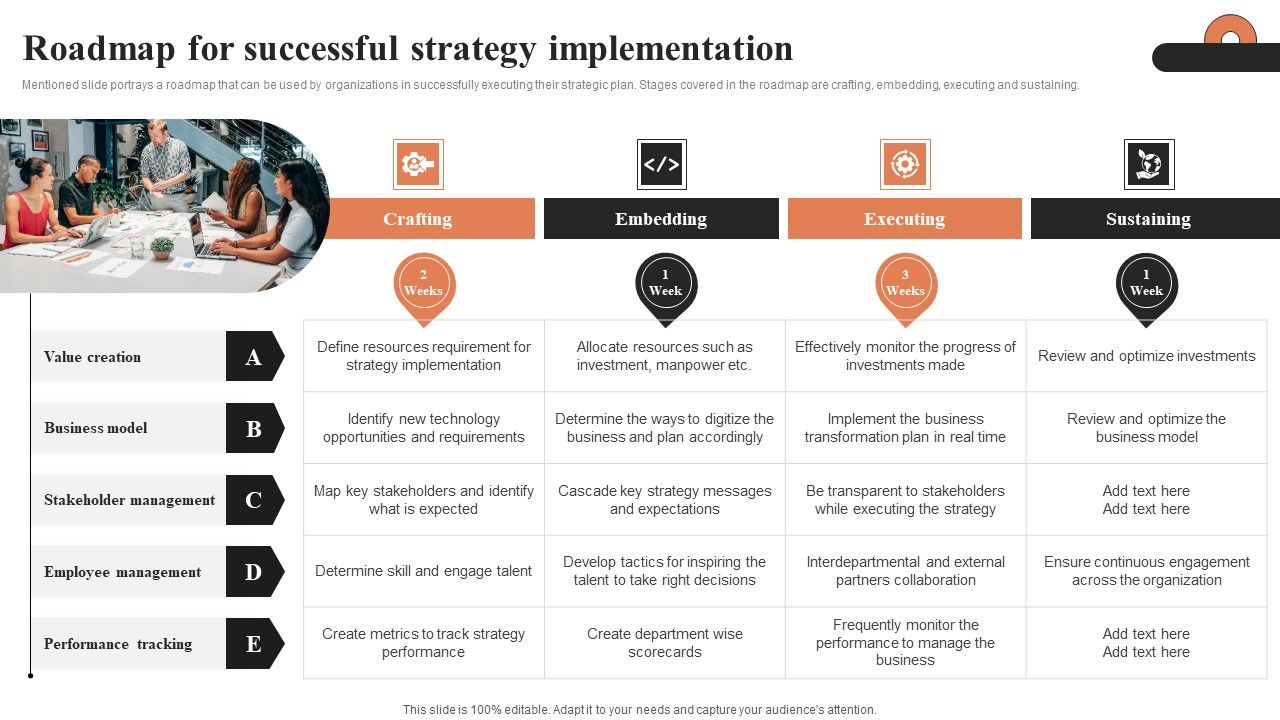 Roadmap for successful strategy implementation

Mentioned slide portrays a roadmap that can be used by organizations in successfully executing their strategic plan. Stages covered in the roadmap are crafting, embedding, executing and sustaining.

| | Crafting | Embedding | Executing | Sustaining |
|---|---|---|---|---|
| | 2 Weeks | 1 Week | 3 Weeks | 1 Week |
| Value creation A | Define resources requirement for strategy implementation | Allocate resources such as investment, manpower etc. | Effectively monitor the progress of investments made | Review and optimize investments |
| Business model B | Identify new technology opportunities and requirements | Determine the ways to digitize the business and plan accordingly | Implement the business transformation plan in real time | Review and optimize the business model |
| Stakeholder management C | Map key stakeholders and identify what is expected | Cascade key strategy messages and expectations | Be transparent to stakeholders while executing the strategy | Add text here Add text here |
| Employee management D | Determine skill and engage talent | Develop tactics for inspiring the talent to take right decisions | Interdepartmental and external partners collaboration | Ensure continuous engagement across the organization |
| Performance tracking E | Create metrics to track strategy performance | Create department wise scorecards | Frequently monitor the performance to manage the business | Add text here Add text here |

This slide is 100% editable. Adapt it to your needs and capture your audience's attention.